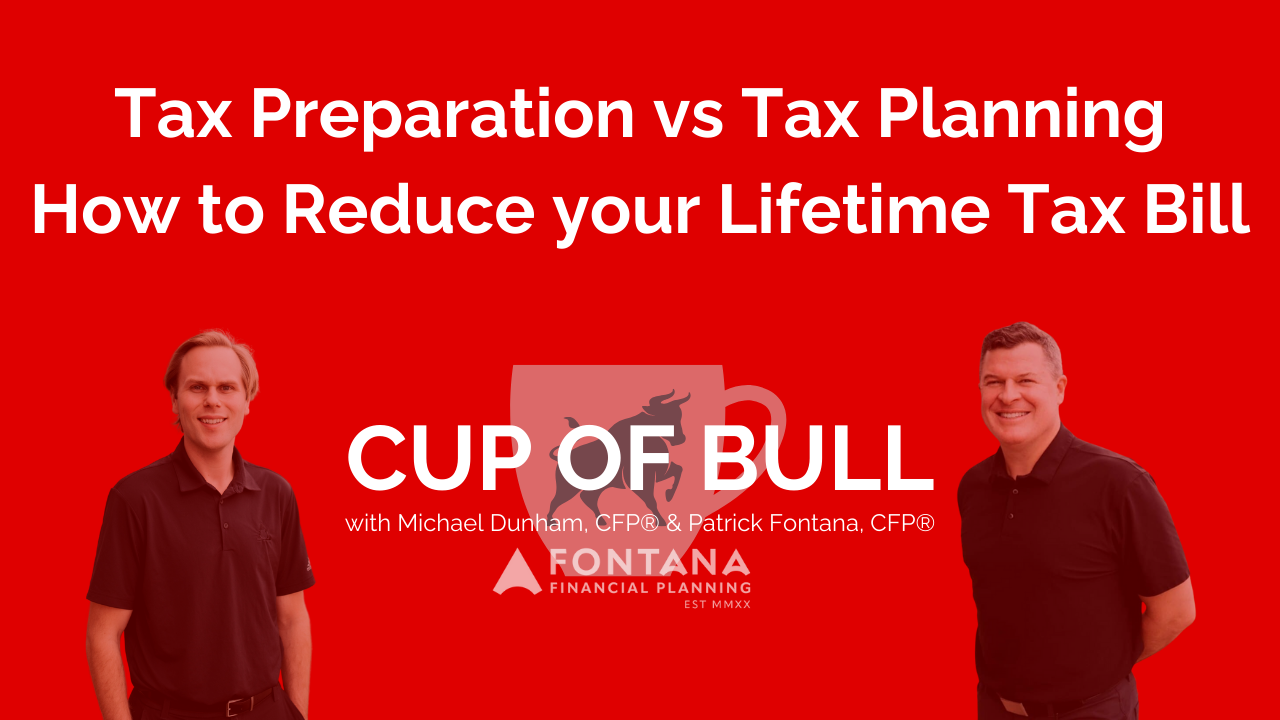 Tax Preparation vs Tax Planning
How to Reduce your Lifetime Tax Bill

CUP OF BULL
with Michael Dunham, CFP® & Patrick Fontana, CFP®

FONTANA
FINANCIAL PLANNING
EST MMXX